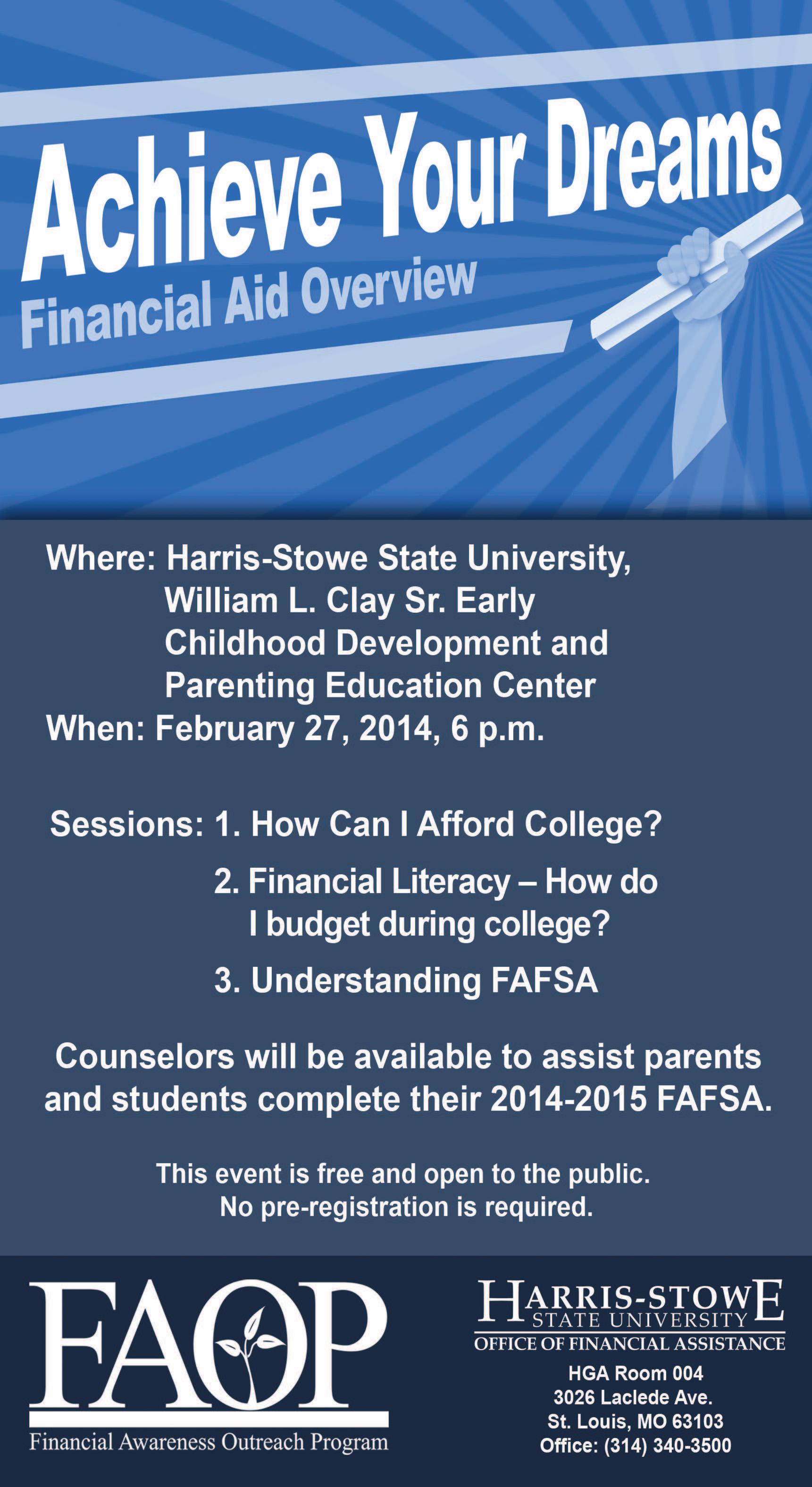 Achieve Your Dreams
Financial Aid Overview

Where: Harris-Stowe State University, William L. Clay Sr. Early Childhood Development and Parenting Education Center
When: February 27, 2014, 6 p.m.

Sessions: 1. How Can I Afford College?
2. Financial Literacy – How do I budget during college?
3. Understanding FAFSA

Counselors will be available to assist parents and students complete their 2014-2015 FAFSA.

This event is free and open to the public.
No pre-registration is required.

FAOP
Financial Awareness Outreach Program

HARRIS-STOWE
STATE UNIVERSITY
OFFICE OF FINANCIAL ASSISTANCE
HGA Room 004
3026 Laclede Ave.
St. Louis, MO 63103
Office: (314) 340-3500